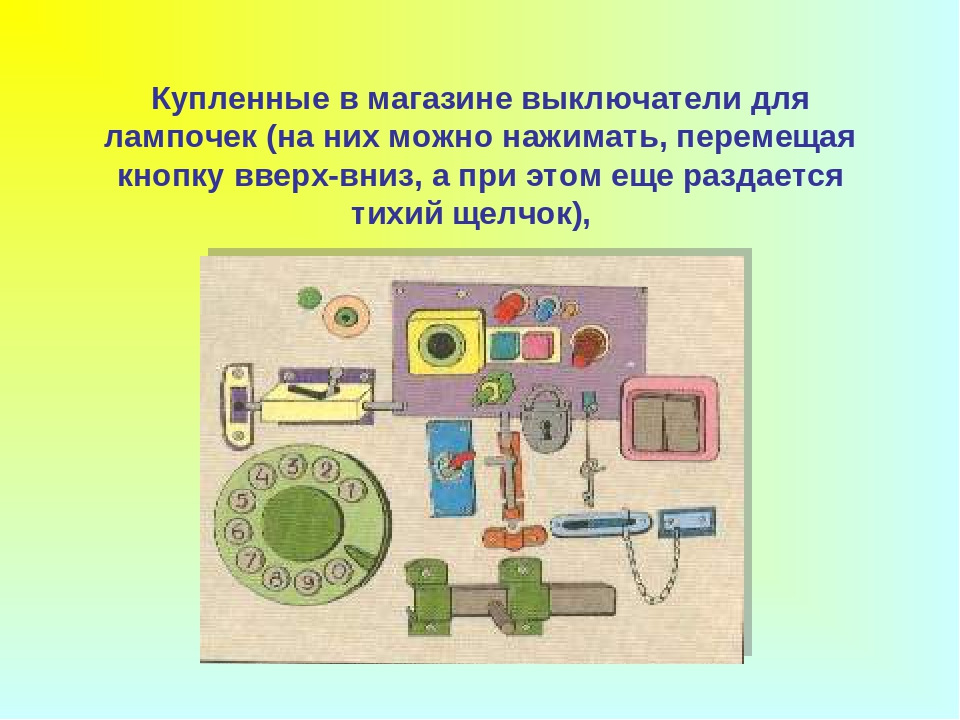 Купленные в магазине выключатели для лампочек (на них можно нажимать, перемещая кнопку вверх-вниз, а при этом еще раздается тихий щелчок),

1 2 3 4 5 6 7 8 9 0